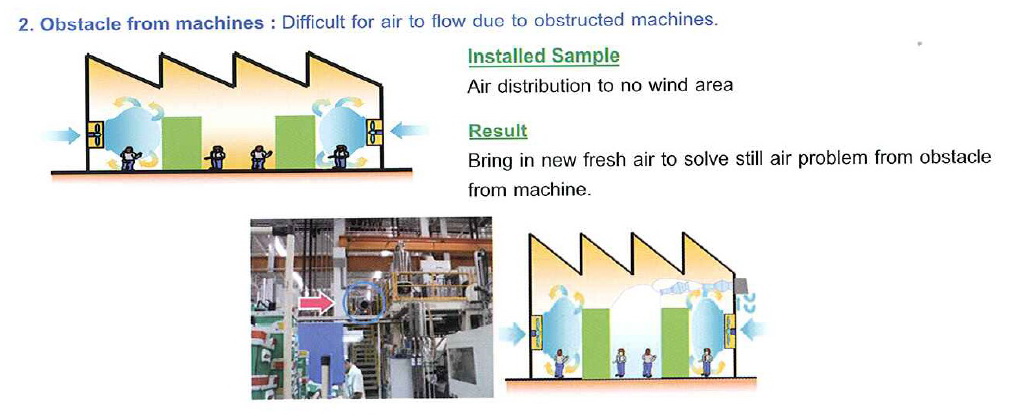 2. Obstacle from machines : Difficult for air to flow due to obstructed machines.

Installed Sample

Air distribution to no wind area

Result

Bring in new fresh air to solve still air problem from obstacle from machine.